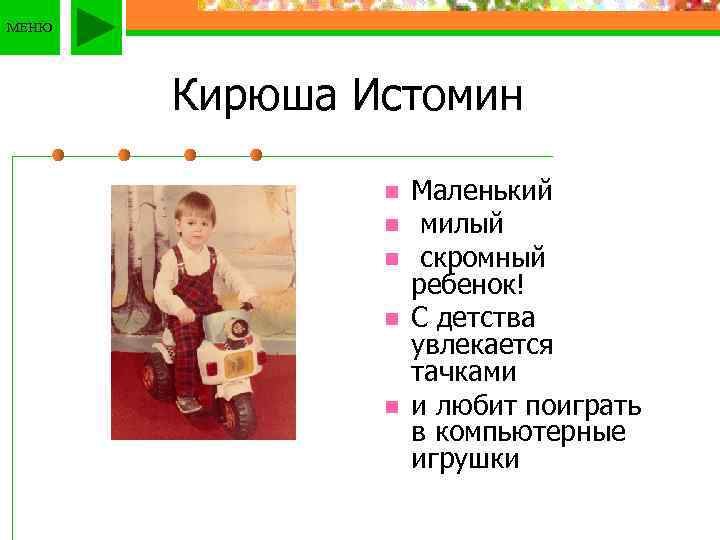 МЕНЮ

Кирюша Истомин

- Маленький
- милый
- скромный ребенок!
- С детства увлекается тачками
- и любит поиграть в компьютерные игрушки